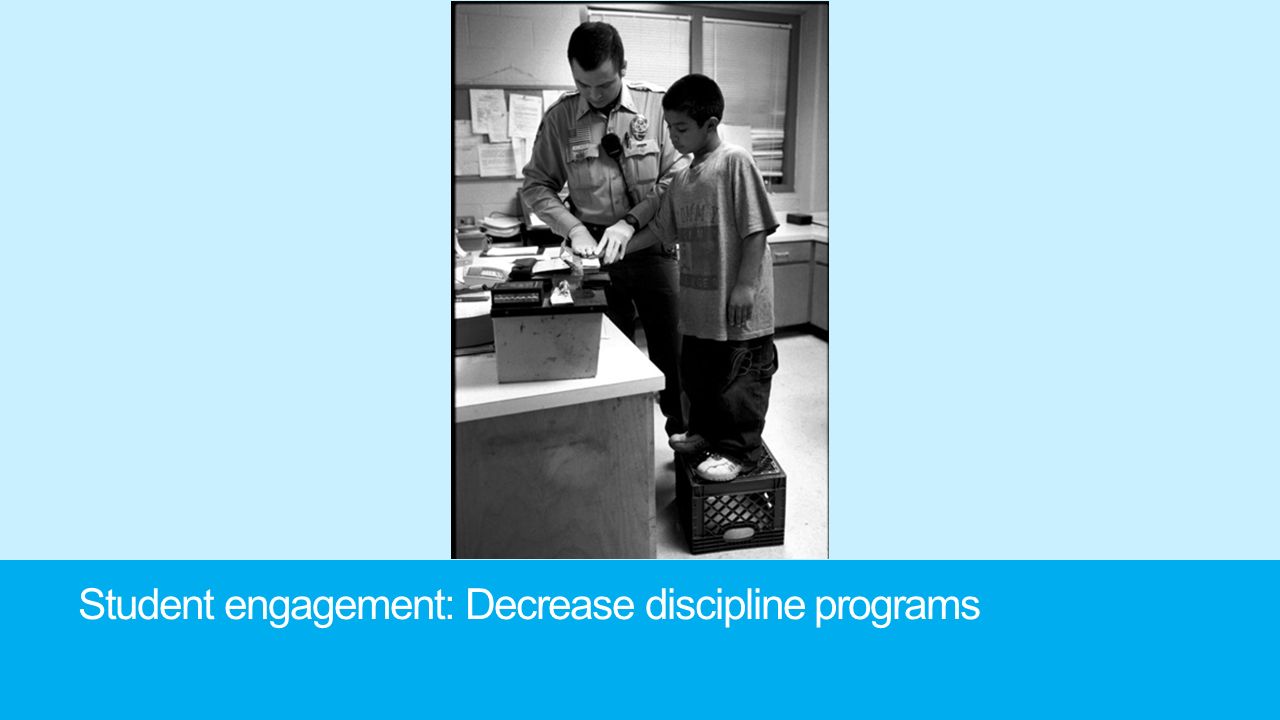 Student engagement: Decrease discipline programs